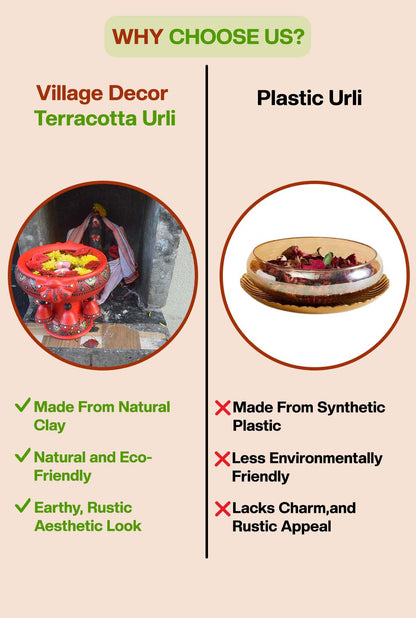 WHY CHOOSE US?

Village Decor Terracotta Urli

✓ Made From Natural Clay

✓ Natural and Eco-Friendly

✓ Earthy, Rustic Aesthetic Look

Plastic Urli

✗ Made From Synthetic Plastic

✗ Less Environmentally Friendly

✗ Lacks Charm,and Rustic Appeal